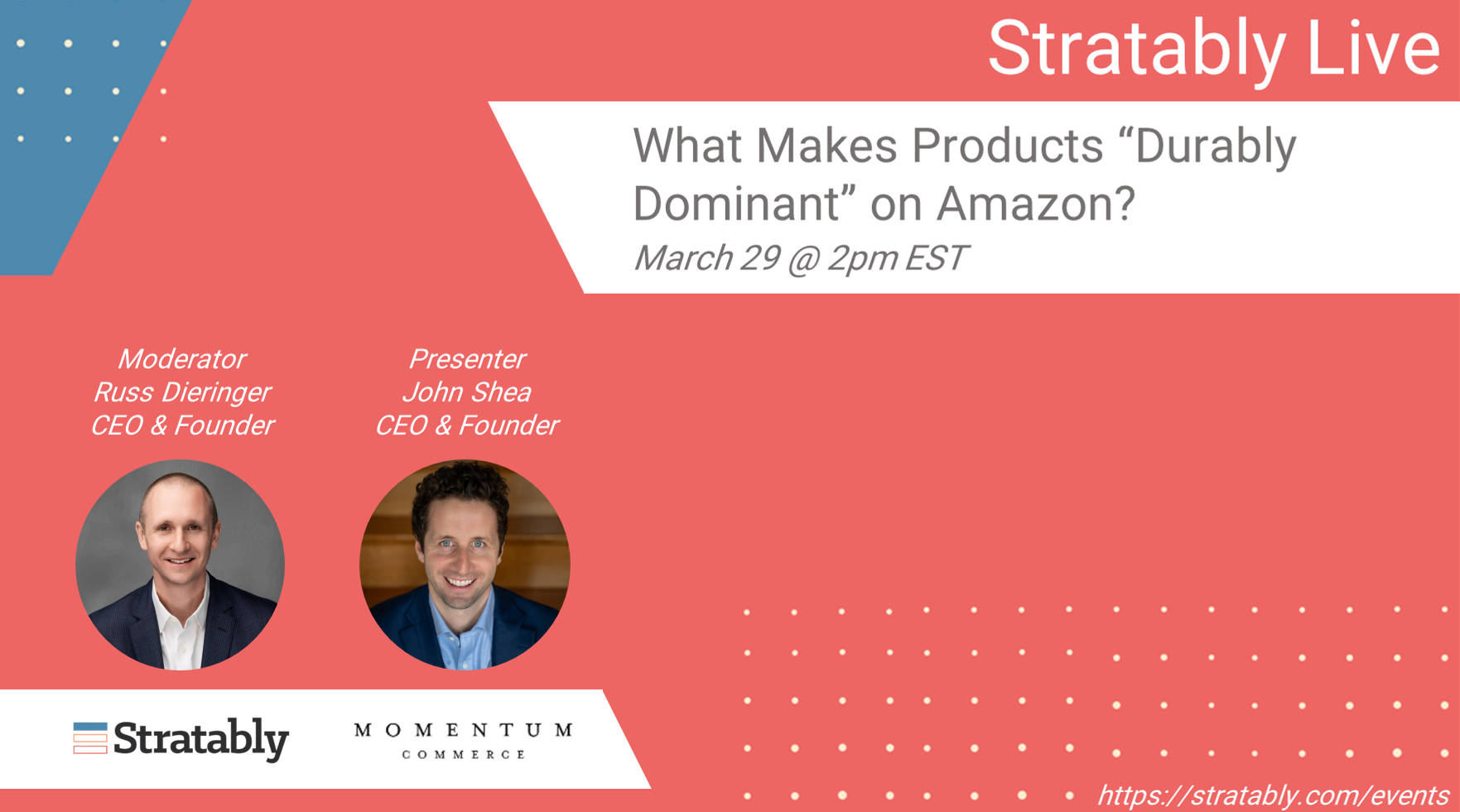 Stratably Live

What Makes Products “Durably Dominant” on Amazon?

March 29 @ 2pm EST

Moderator
Russ Dieringer
CEO & Founder

Presenter
John Shea
CEO & Founder

Stratably

MOMENTUM
COMMERCE

https://stratably.com/events